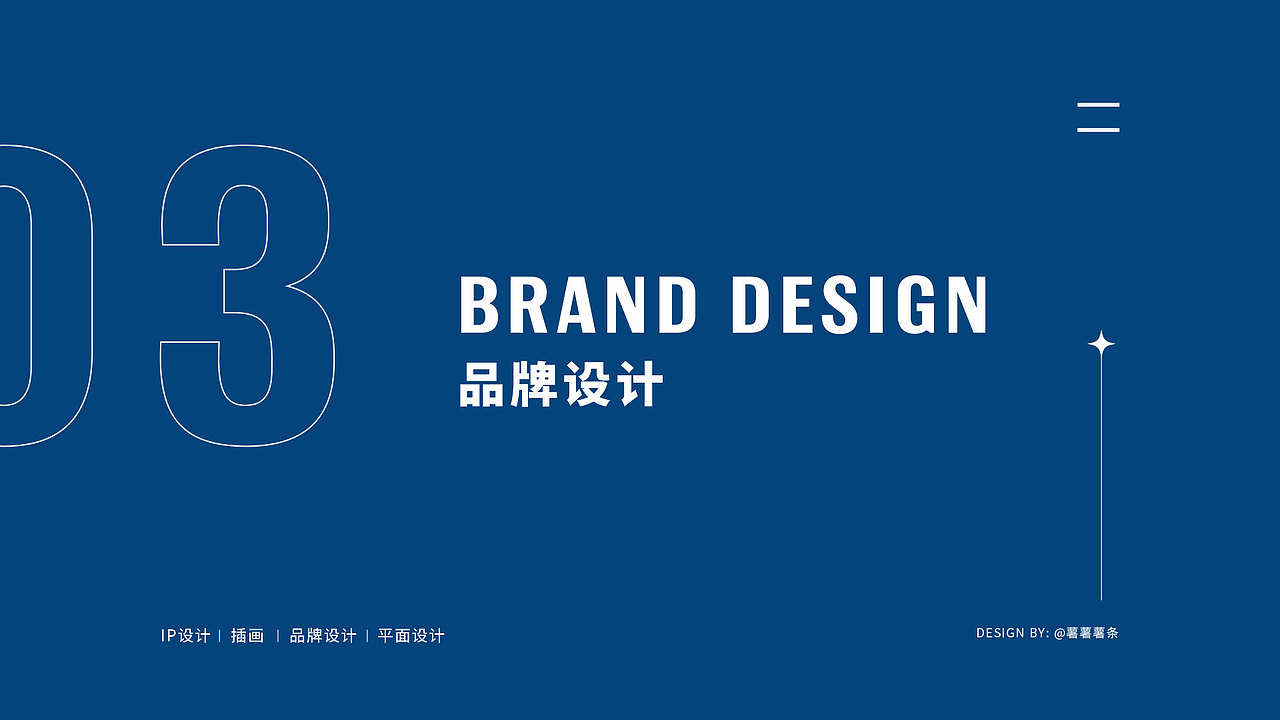 03

BRAND DESIGN
品牌设计

IP设计 | 插画 | 品牌设计 | 平面设计

DESIGN BY: @薯薯薯条